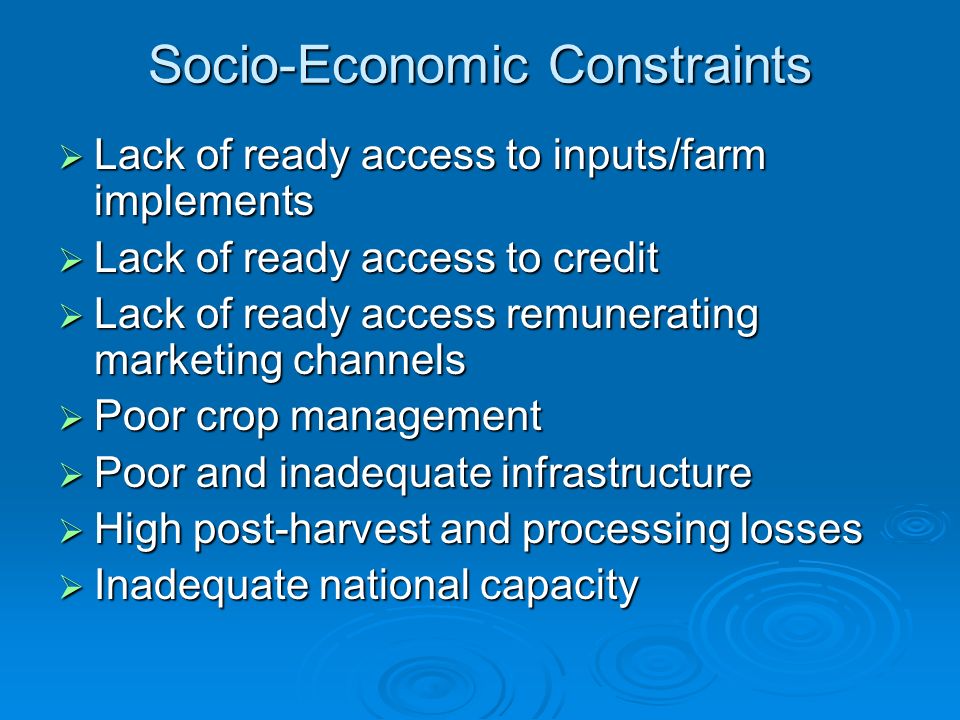 Socio-Economic Constraints

➢ Lack of ready access to inputs/farm implements
➢ Lack of ready access to credit
➢ Lack of ready access remunerating marketing channels
➢ Poor crop management
➢ Poor and inadequate infrastructure
➢ High post-harvest and processing losses
➢ Inadequate national capacity